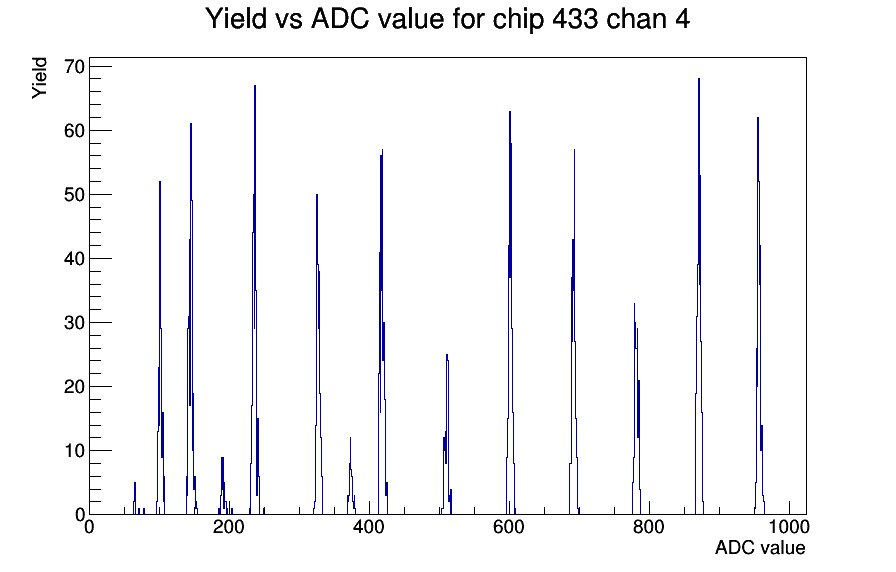 Yield vs ADC value for chip 433 chan 4

Yield

70
60
50
40
30
20
10
0

0
200
400
600
800
1000

ADC value